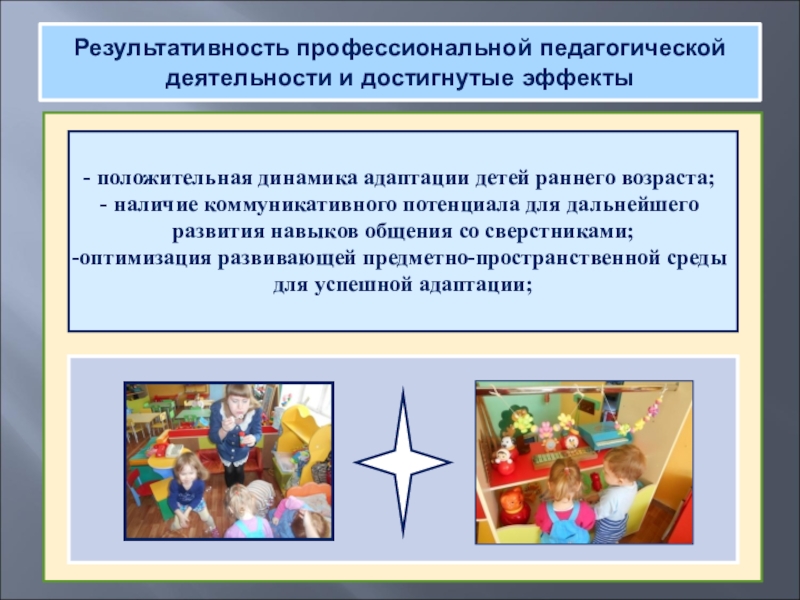 Результативность профессиональной педагогической деятельности и достигнутые эффекты

- положительная динамика адаптации детей раннего возраста;
- наличие коммуникативного потенциала для дальнейшего развития навыков общения со сверстниками;
-оптимизация развивающей предметно-пространственной среды для успешной адаптации;